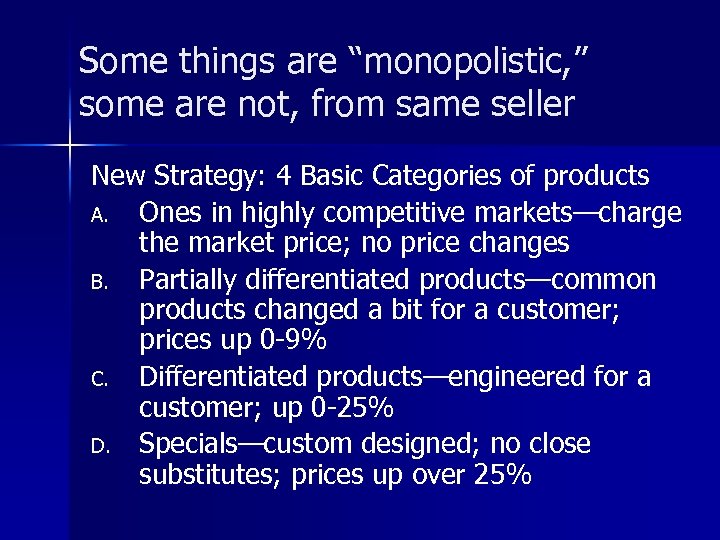 Some things are “monopolistic,” some are not, from same seller

New Strategy: 4 Basic Categories of products

A. Ones in highly competitive markets—charge the market price; no price changes

B. Partially differentiated products—common products changed a bit for a customer; prices up 0-9%

C. Differentiated products—engineered for a customer; up 0-25%

D. Specials—custom designed; no close substitutes; prices up over 25%